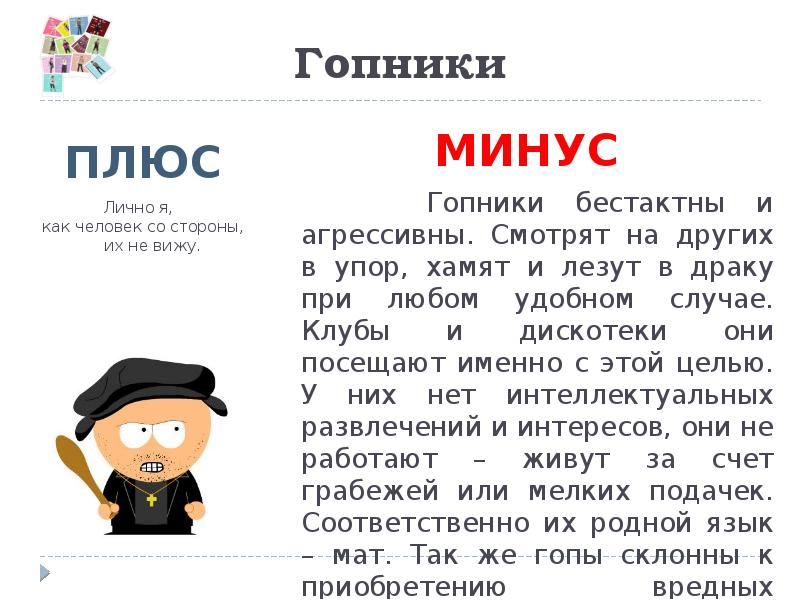 Гопники

ПЛЮС

Лично я,
как человек со стороны,
их не вижу.

МИНУС

Гопники бестактны и агрессивны. Смотрят на других в упор, хамят и лезут в драку при любом удобном случае. Клубы и дискотеки они посещают именно с этой целью. У них нет интеллектуальных развлечений и интересов, они не работают – живут за счет грабежей или мелких подачек. Соответственно их родной язык – мат. Так же гопы склонны к приобретению вредных